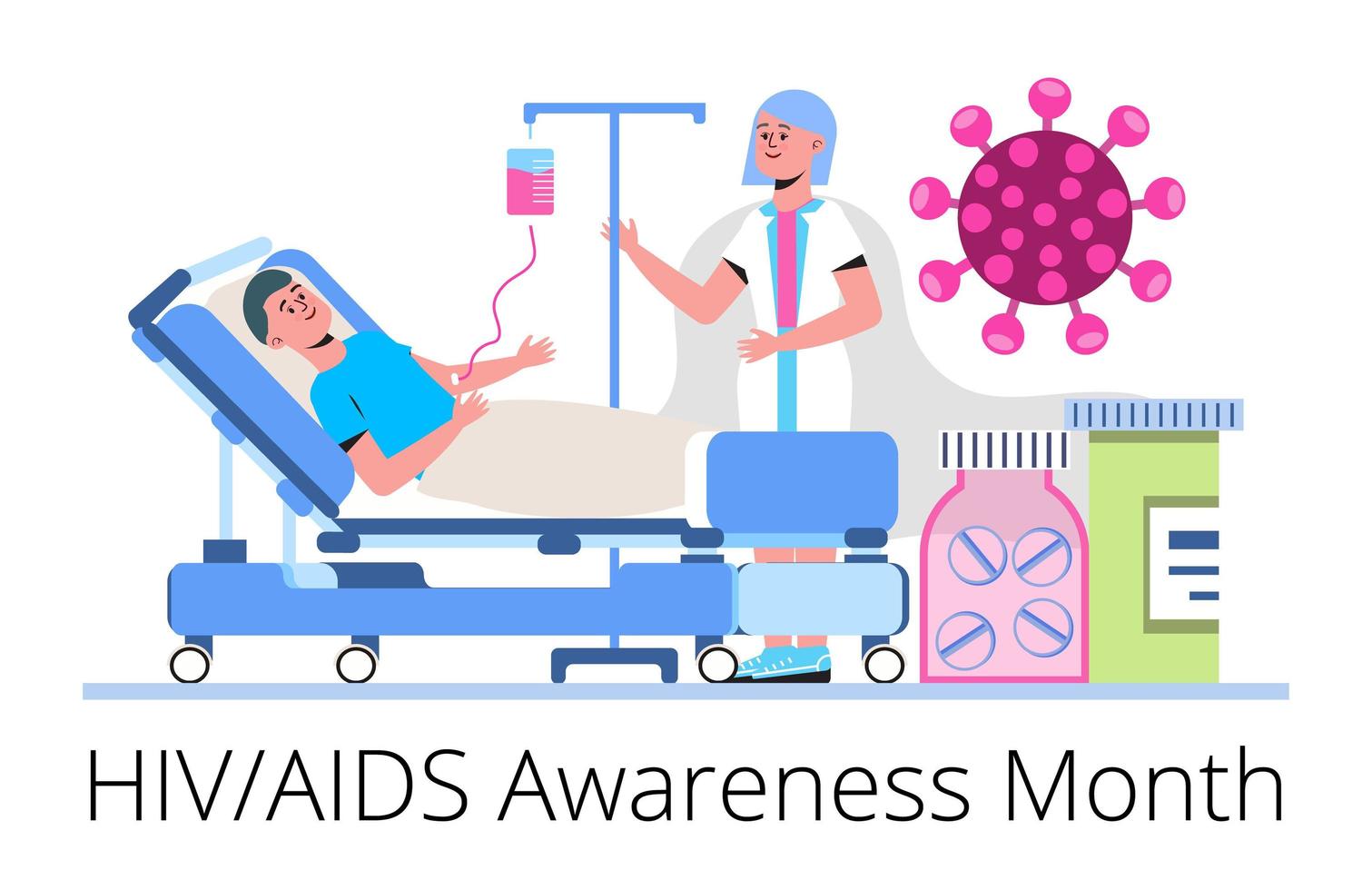 HIV/AIDS Awareness Month